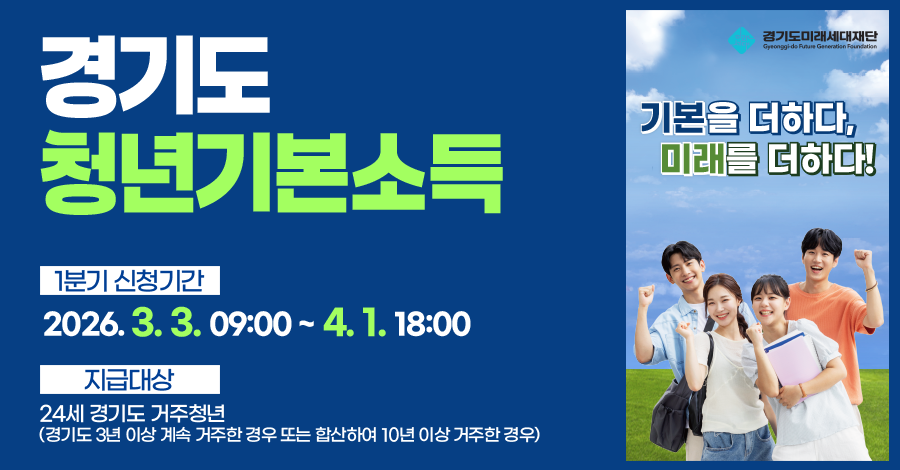 경기도
청년기본소득

1분기 신청기간
2026. 3. 3. 09:00 ~ 4. 1. 18:00

지급대상
24세 경기도 거주청년
(경기도 3년 이상 계속 거주한 경우 또는 합산하여 10년 이상 거주한 경우)

경기도미래세대재단
Gyeonggi-do Future Generation Foundation

기본을 더하다,
미래를 더하다!